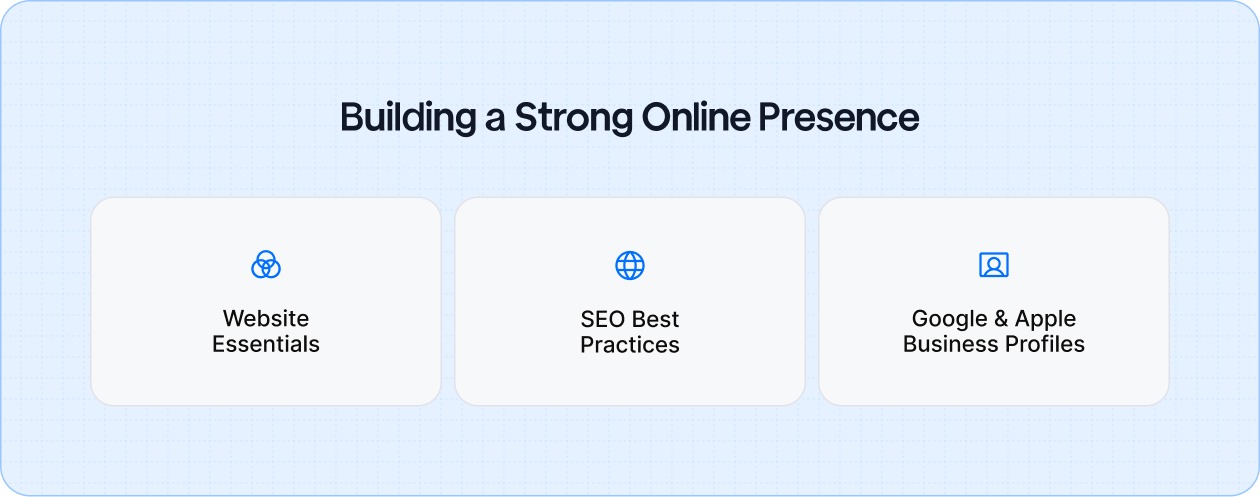 Building a Strong Online Presence

Website Essentials

SEO Best Practices

Google & Apple Business Profiles